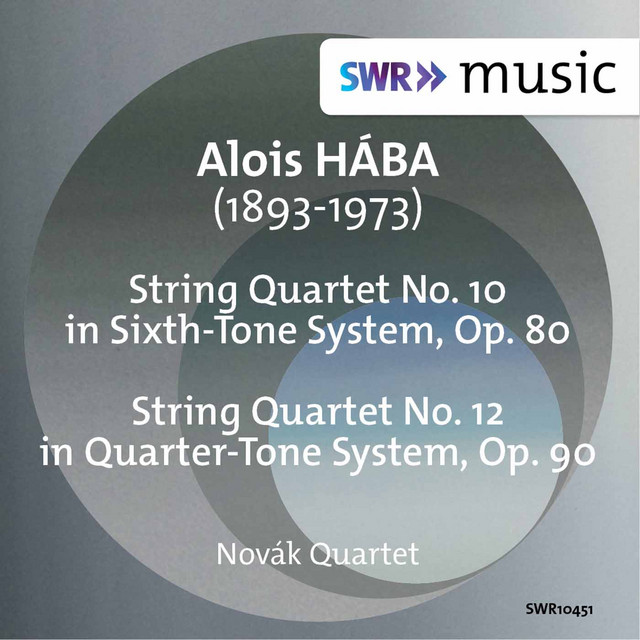 SWR» music

Alois HÁBA
(1893-1973)

String Quartet No. 10
in Sixth-Tone System, Op. 80

String Quartet No. 12
in Quarter-Tone System, Op. 90

Novák Quartet

SWR10451